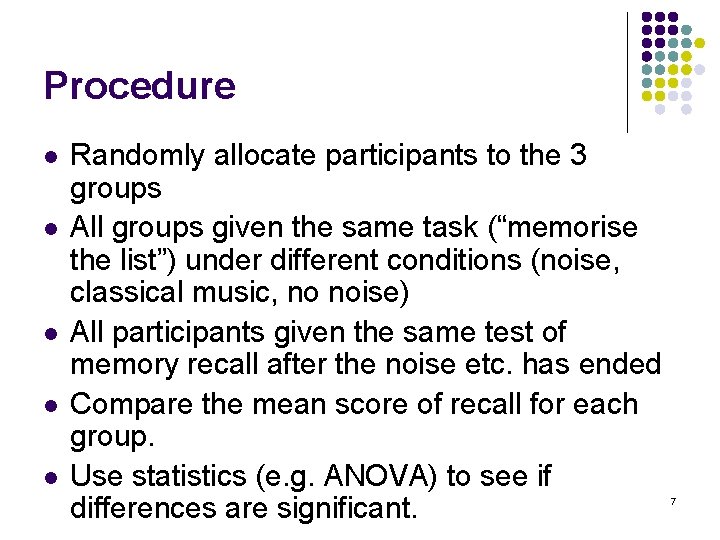 Procedure

- Randomly allocate participants to the 3 groups
- All groups given the same task (“memorise the list”) under different conditions (noise, classical music, no noise)
- All participants given the same test of memory recall after the noise etc. has ended
- Compare the mean score of recall for each group.
- Use statistics (e.g. ANOVA) to see if differences are significant.

7